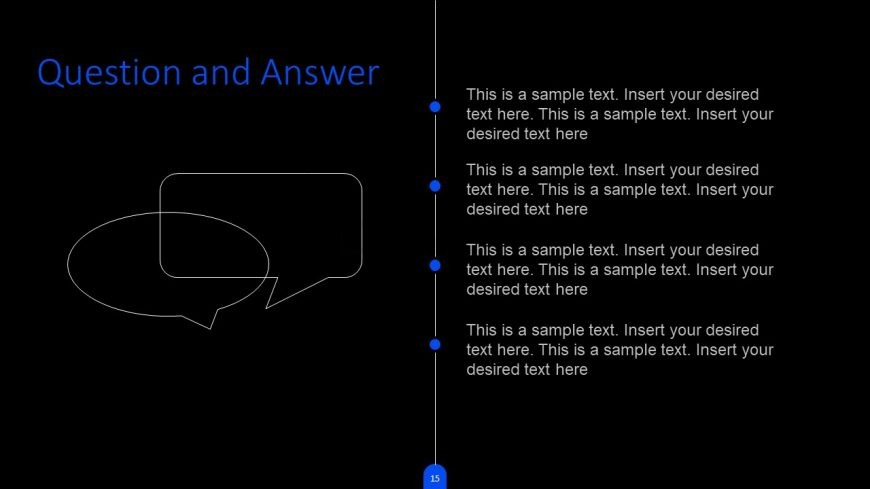 Question and Answer

This is a sample text. Insert your desired text here. This is a sample text. Insert your desired text here

This is a sample text. Insert your desired text here. This is a sample text. Insert your desired text here

This is a sample text. Insert your desired text here. This is a sample text. Insert your desired text here

This is a sample text. Insert your desired text here. This is a sample text. Insert your desired text here

15